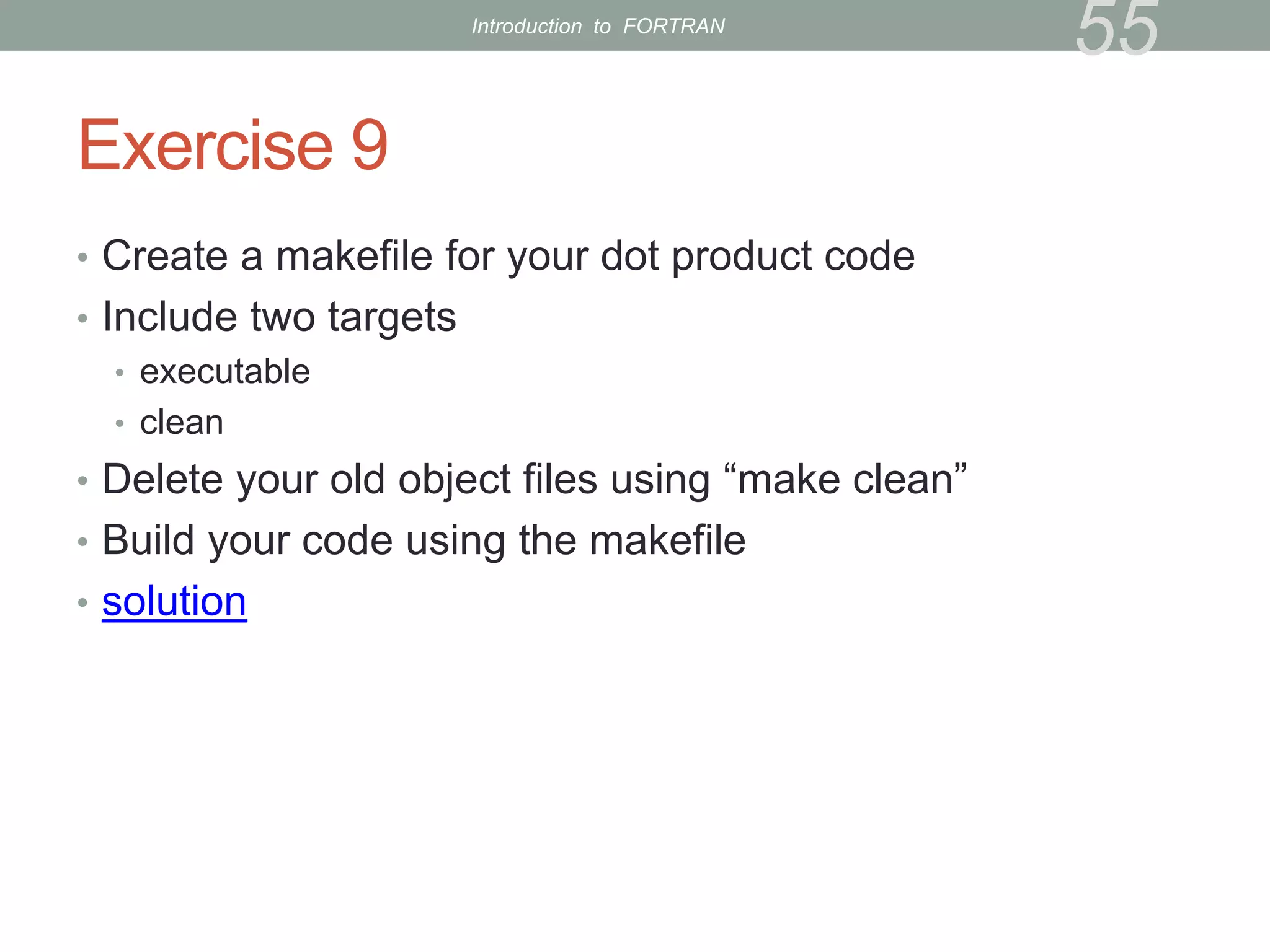 Introduction to FORTRAN

55

Exercise 9

• Create a makefile for your dot product code
• Include two targets
  • executable
  • clean
• Delete your old object files using “make clean”
• Build your code using the makefile
• solution